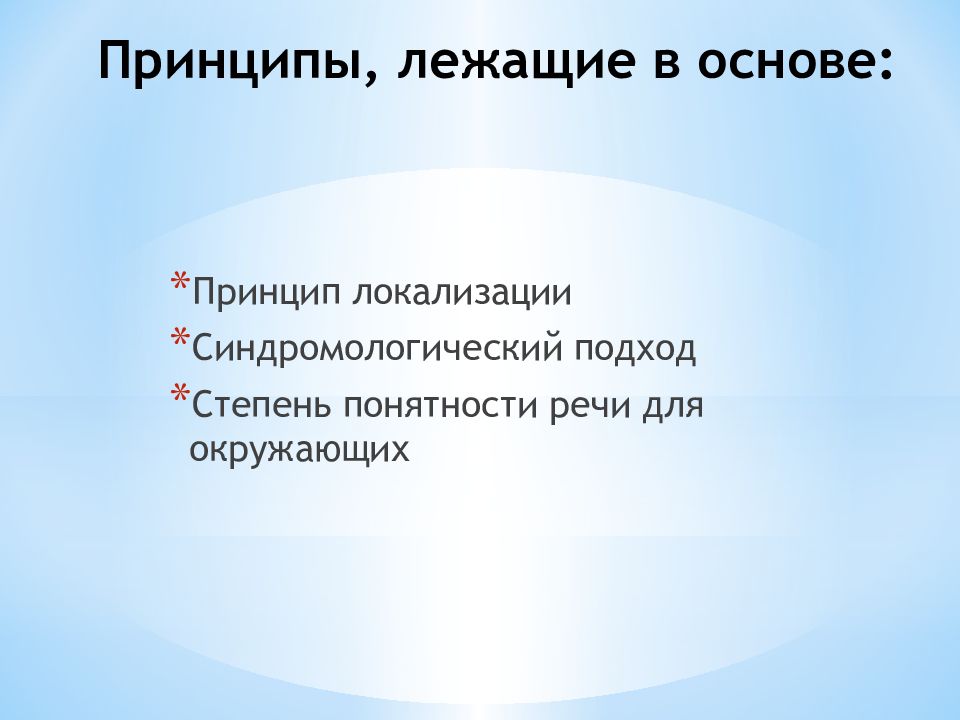 Принципы, лежащие в основе:

*Принцип локализации
*Синдромологический подход
*Степень понятности речи для окружающих